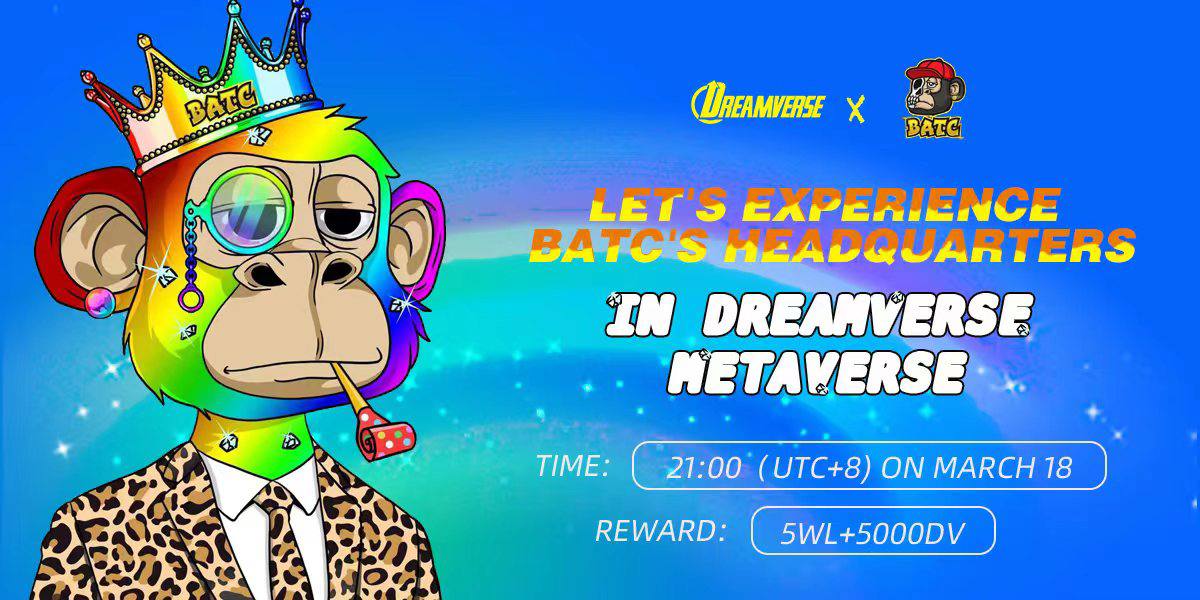 BATC

DREAMVERSE X BATC

LET'S EXPERIENCE BATC'S HEADQUARTERS

IN DREAMVERSE METAVERSE

TIME: 21:00 (UTC+8) ON MARCH 18

REWARD: 5WL+5000DV